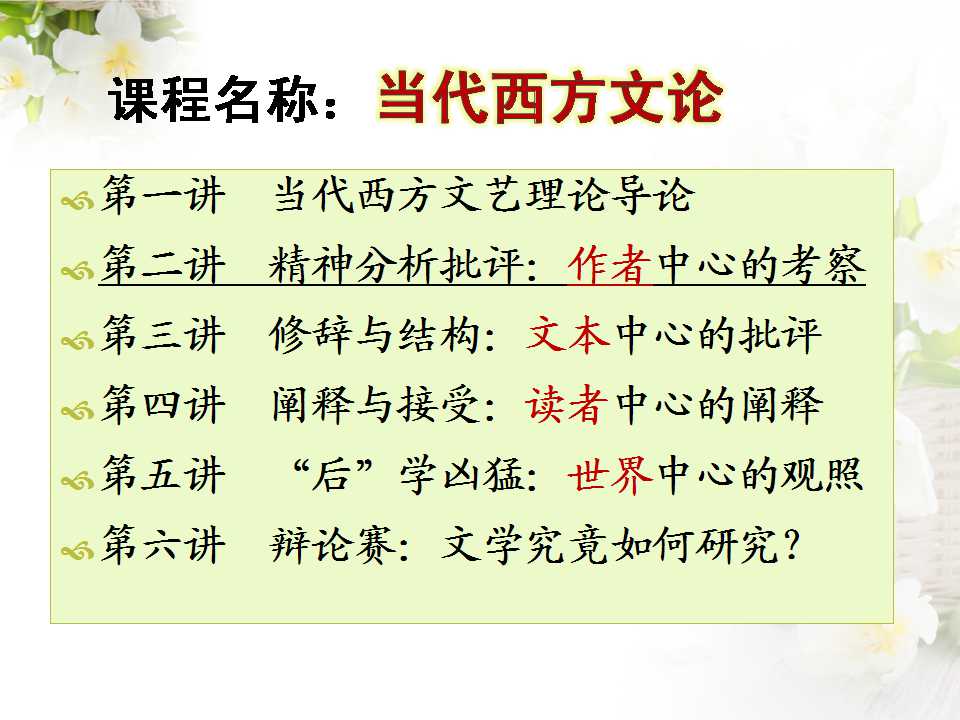 课程名称：当代西方文论

第一讲　当代西方文艺理论导论

第二讲　精神分析批评：作者中心的考察

第三讲　修辞与结构：文本中心的批评

第四讲　阐释与接受：读者中心的阐释

第五讲　“后”学凶猛：世界中心的观照

第六讲　辩论赛：文学究竟如何研究？